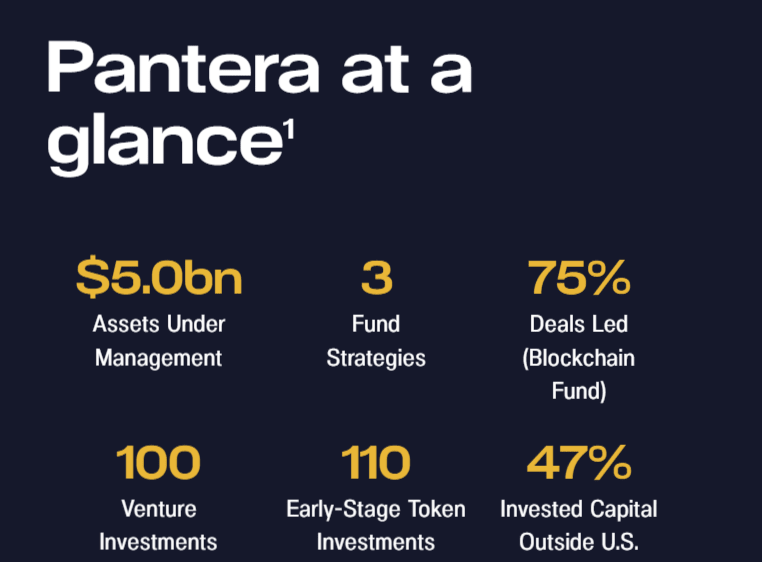 Pantera at a glance$^1$

$5.0bn
Assets Under Management

3
Fund Strategies

75%
Deals Led (Blockchain Fund)

100
Venture Investments

110
Early-Stage Token Investments

47%
Invested Capital Outside U.S.